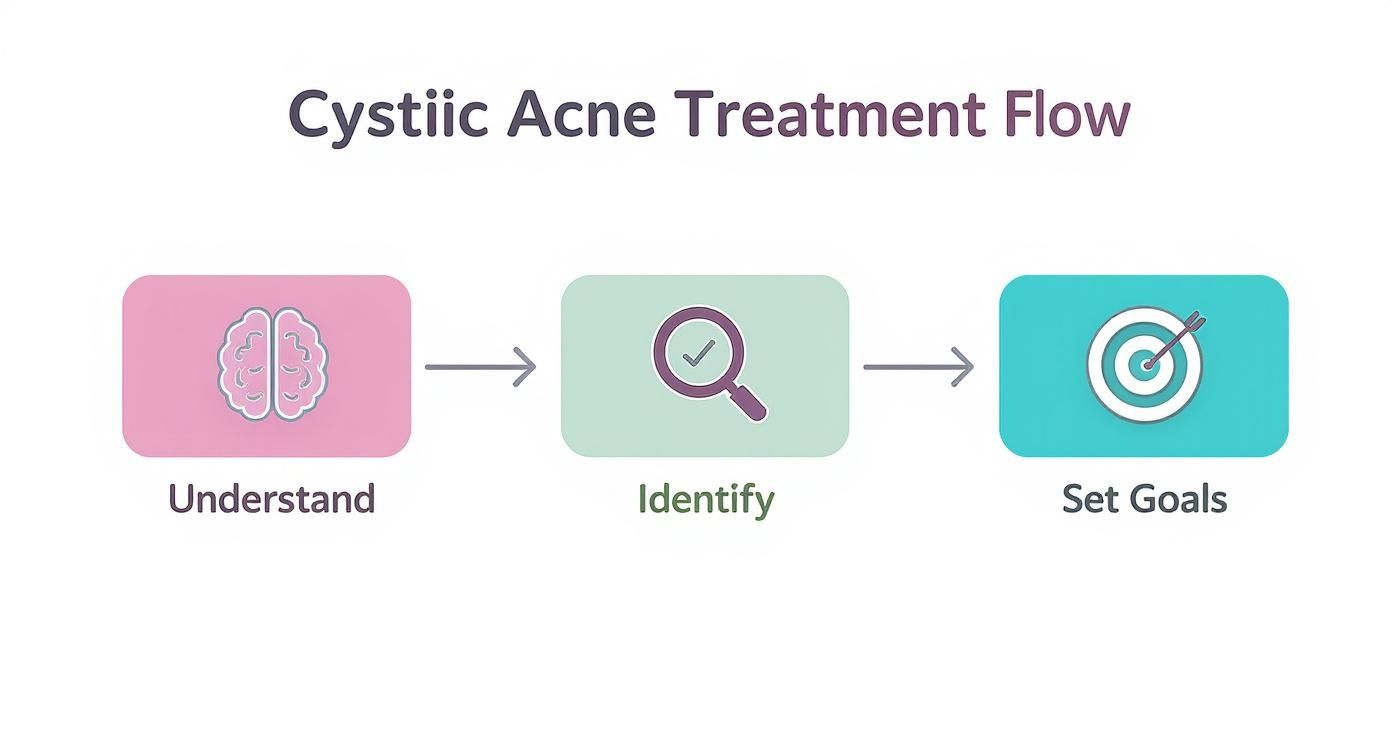 Cystiic Acne Treatment Flow

Understand

Identify

Set Goals